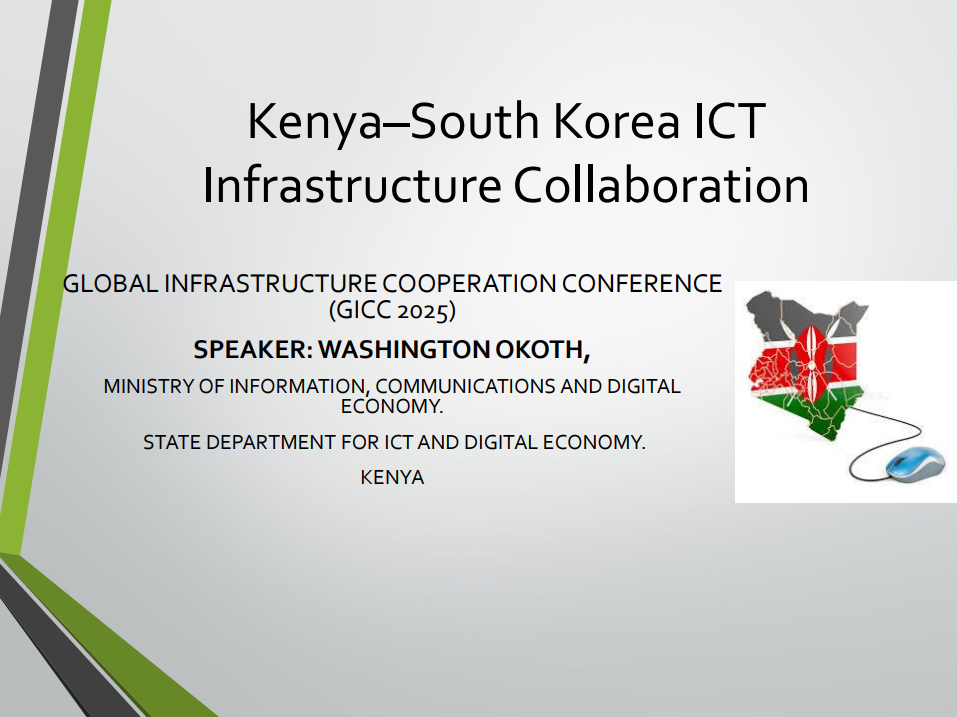 Kenya–South Korea ICT Infrastructure Collaboration

GLOBAL INFRASTRUCTURE COOPERATION CONFERENCE (GICC 2025)

SPEAKER: WASHINGTON OKOTH,

MINISTRY OF INFORMATION, COMMUNICATIONS AND DIGITAL ECONOMY.

STATE DEPARTMENT FOR ICT AND DIGITAL ECONOMY.

KENYA